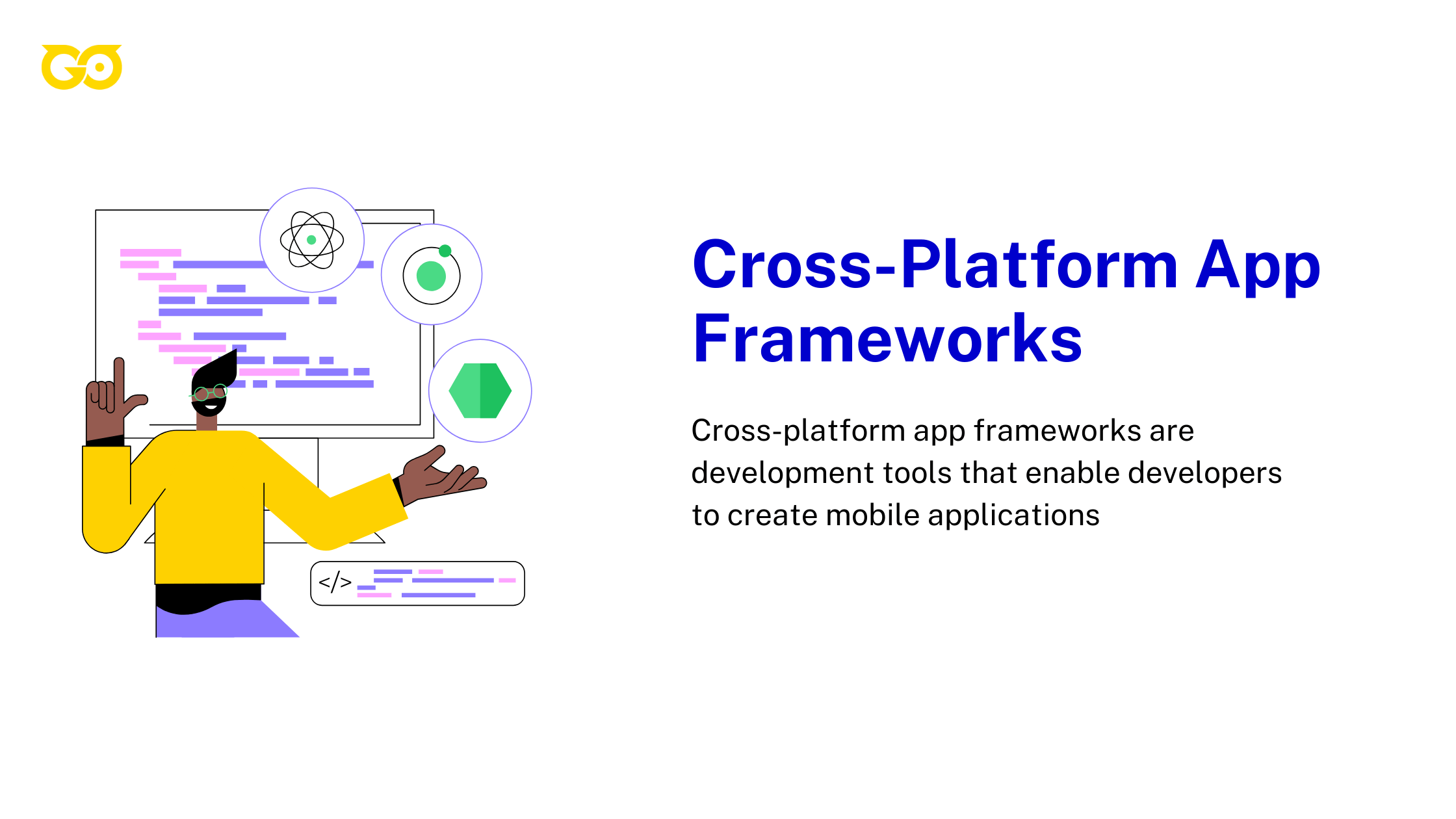 GO

</>

Cross-Platform App Frameworks

Cross-platform app frameworks are development tools that enable developers to create mobile applications